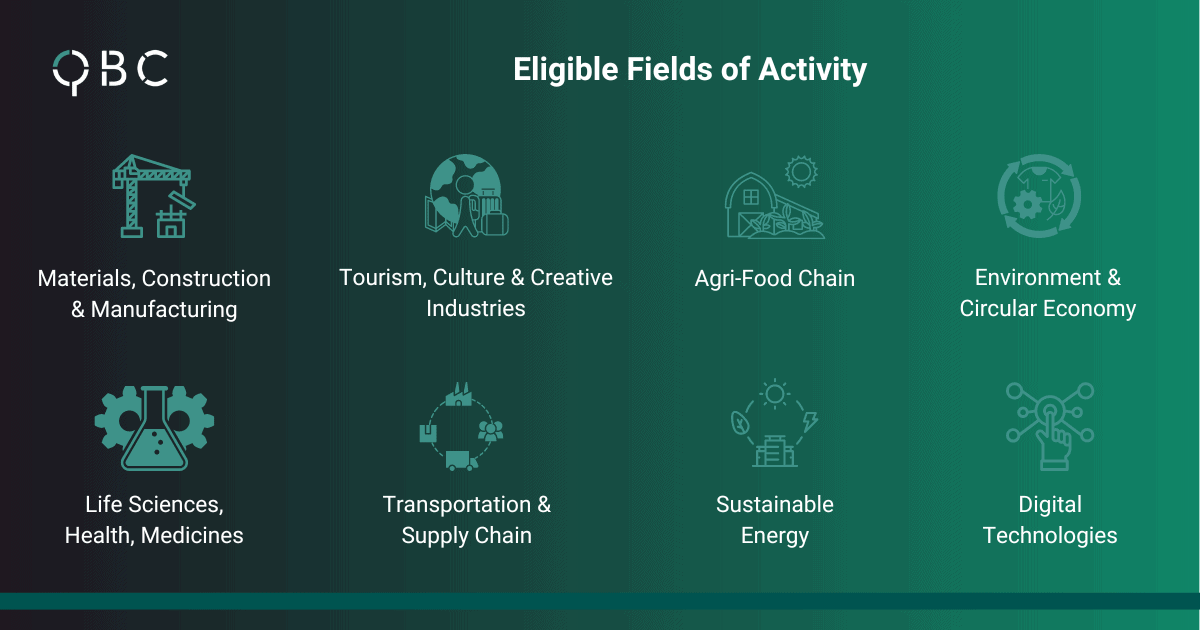 QBC

Eligible Fields of Activity

Materials, Construction & Manufacturing

Tourism, Culture & Creative Industries

Agri-Food Chain

Environment & Circular Economy

Life Sciences, Health, Medicines

Transportation & Supply Chain

Sustainable Energy

Digital Technologies